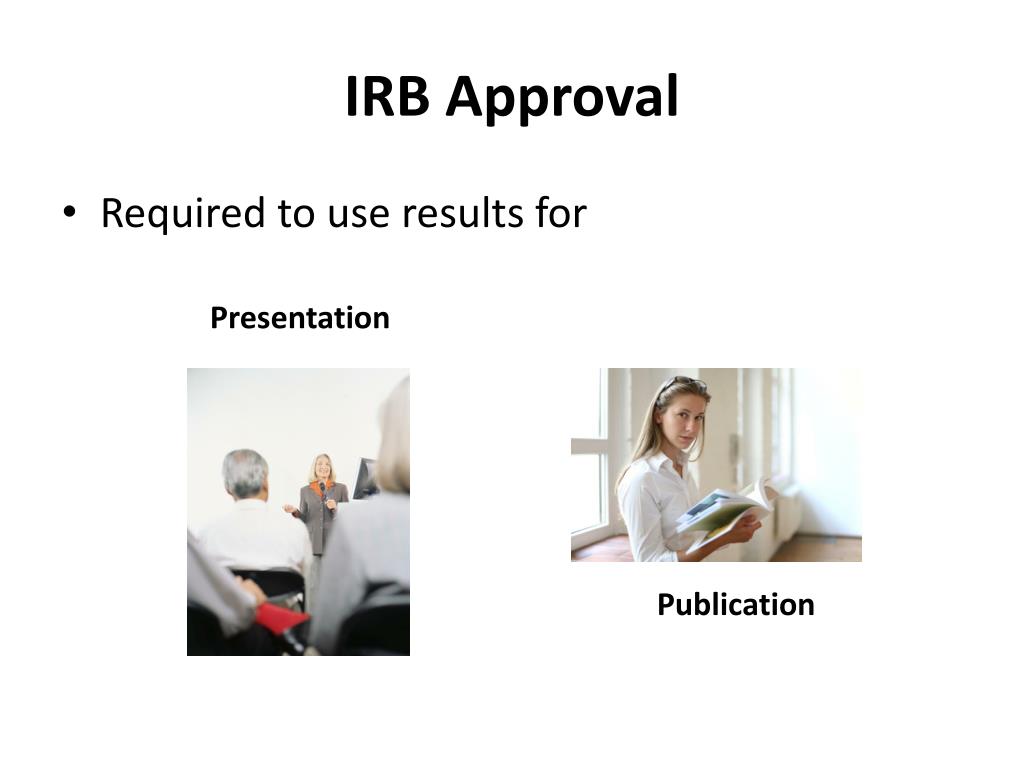 IRB Approval

• Required to use results for

Presentation

Publication